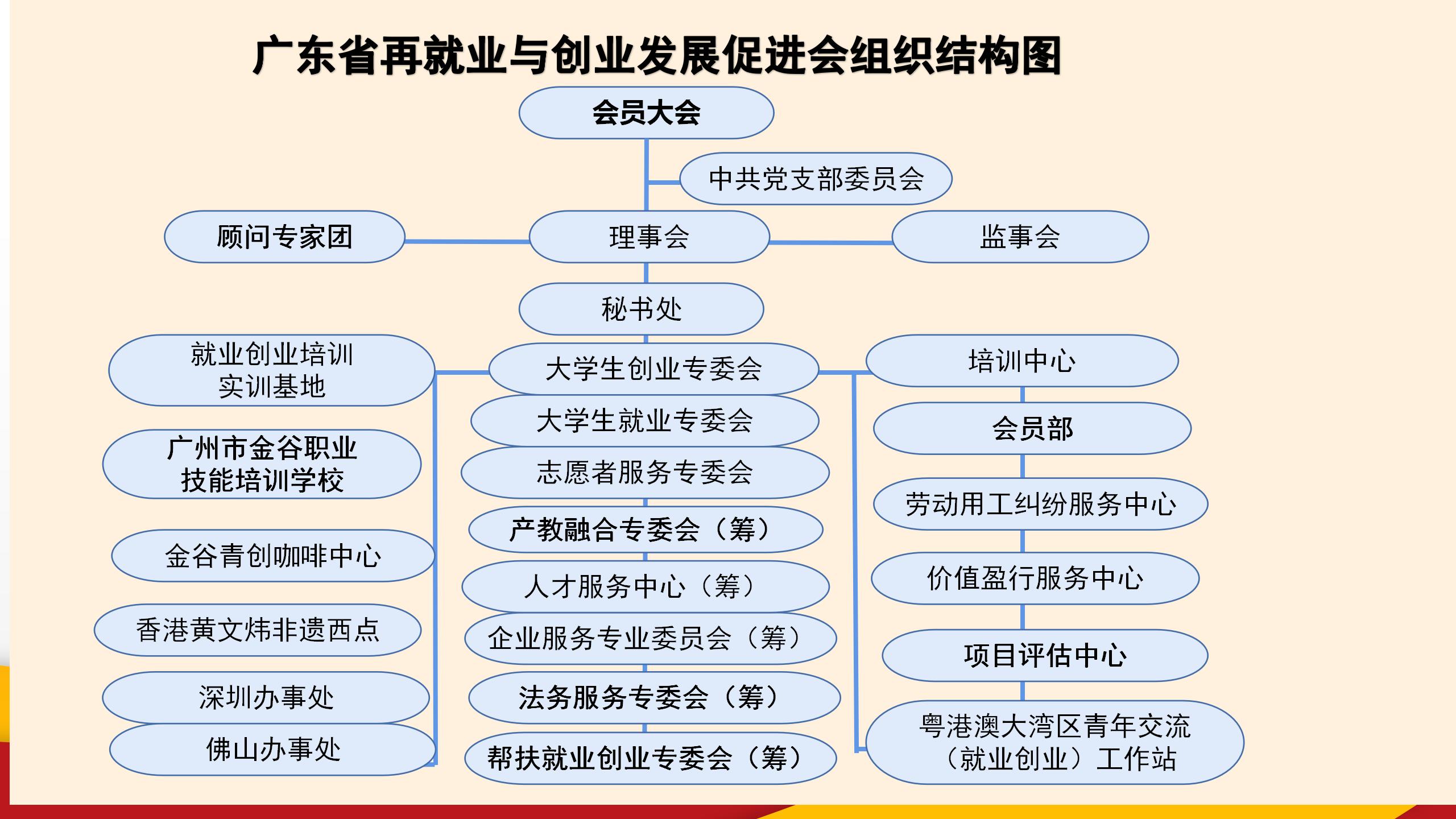 广东省再就业与创业发展促进会组织结构图

会员大会

中共党支部委员会

顾问专家团

理事会

监事会

秘书处

就业创业培训实训基地

广州市金谷职业技能培训学校

金谷青创咖啡中心

香港黄文炜非遗西点

深圳办事处

佛山办事处

大学生创业专委会

大学生就业专委会

志愿者服务专委会

产教融合专委会（筹）

人才服务中心（筹）

企业服务专业委员会（筹）

法务服务专委会（筹）

帮扶就业创业专委会（筹）

培训中心

会员部

劳动用工纠纷服务中心

价值盈行服务中心

项目评估中心

粤港澳大湾区青年交流（就业创业）工作站